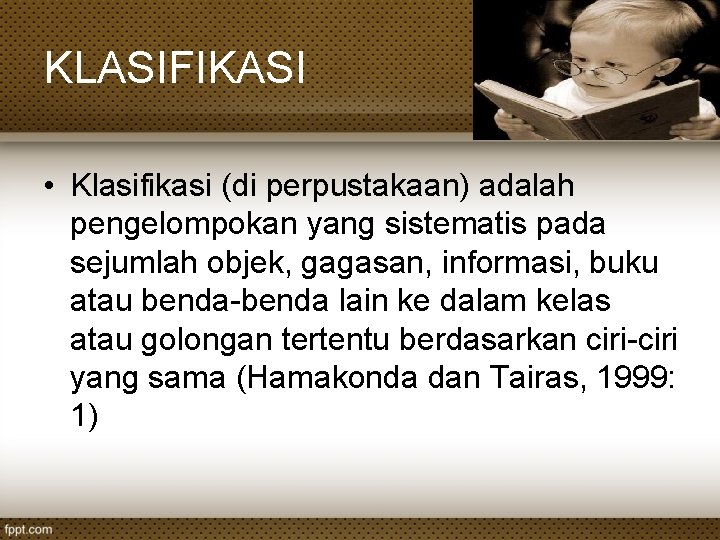 KLASIFIKASI

• Klasifikasi (di perpustakaan) adalah pengelompokan yang sistematis pada sejumlah objek, gagasan, informasi, buku atau benda-benda lain ke dalam kelas atau golongan tertentu berdasarkan ciri-ciri yang sama (Hamakonda dan Tairas, 1999: 1)

fppt.com